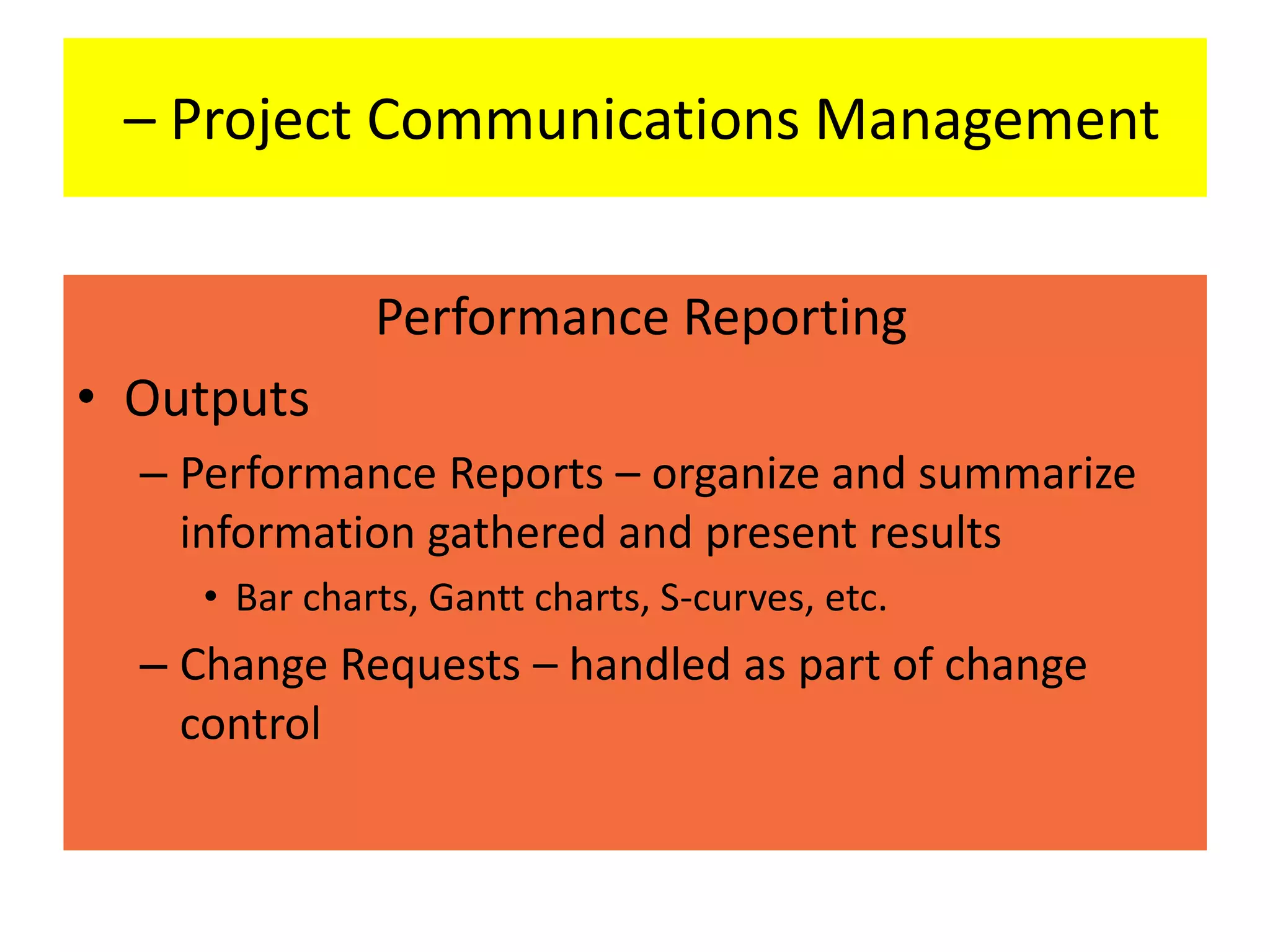 – Project Communications Management

Performance Reporting

• Outputs

– Performance Reports – organize and summarize information gathered and present results

• Bar charts, Gantt charts, S-curves, etc.

– Change Requests – handled as part of change control